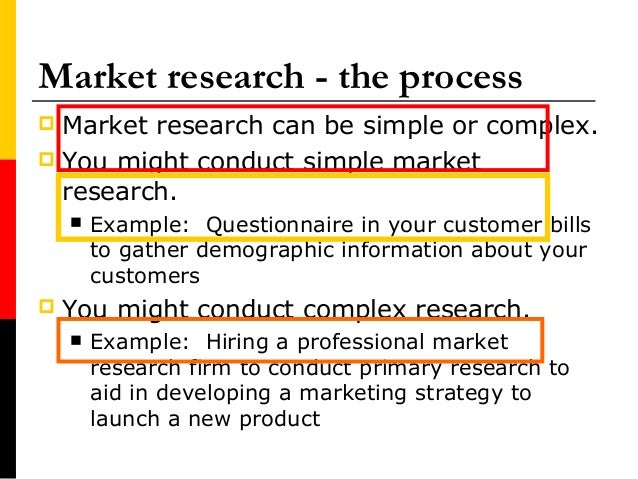 Market research - the process

Market research can be simple or complex.

You might conduct simple market research.

Example: Questionnaire in your customer bills to gather demographic information about your customers

You might conduct complex research.

Example: Hiring a professional market research firm to conduct primary research to aid in developing a marketing strategy to launch a new product